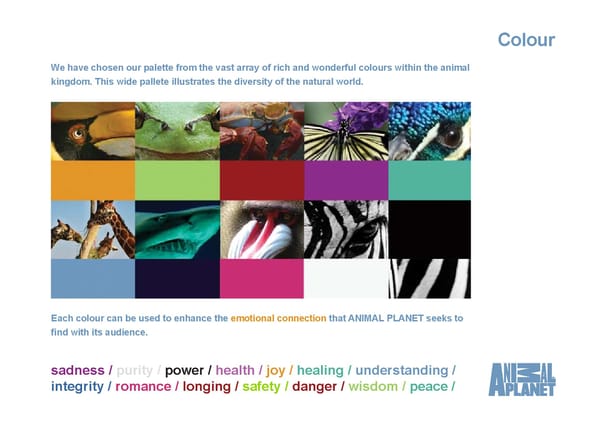 Colour

We have chosen our palette from the vast array of rich and wonderful colours within the animal kingdom. This wide pallete illustrates the diversity of the natural world.

Each colour can be used to enhance the emotional connection that ANIMAL PLANET seeks to find with its audience.

sadness / purity / power / health / joy / healing / understanding / integrity / romance / longing / safety / danger / wisdom / peace /

ANIMAL PLANET